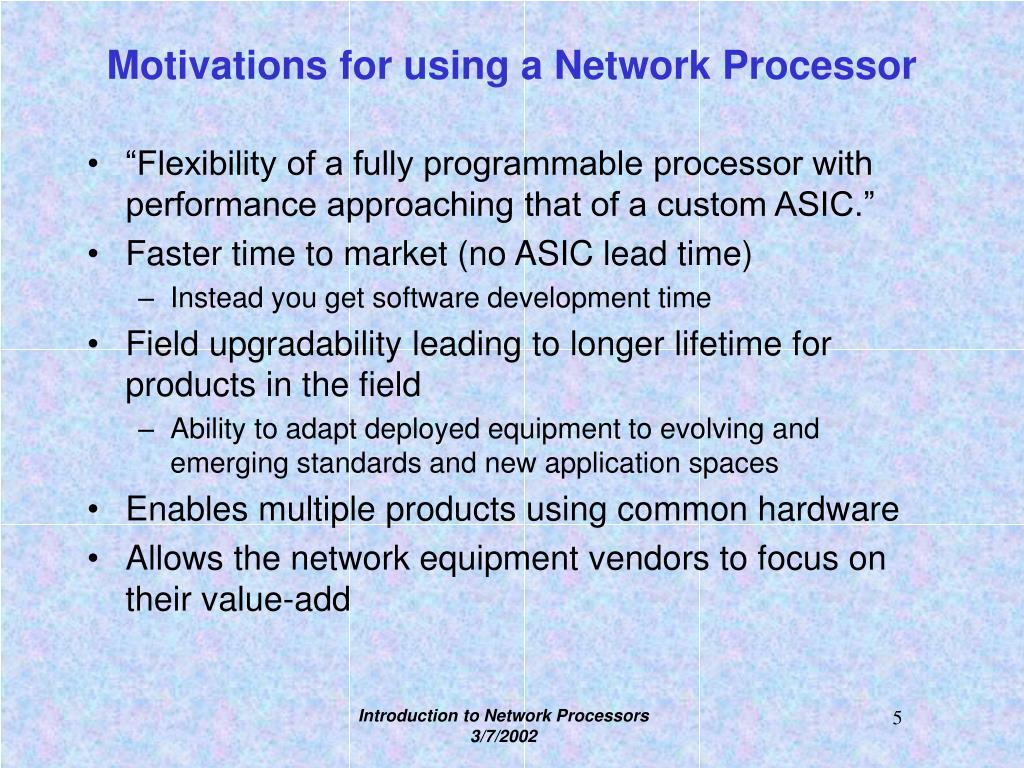 Motivations for using a Network Processor

• “Flexibility of a fully programmable processor with performance approaching that of a custom ASIC.”
• Faster time to market (no ASIC lead time)
– Instead you get software development time
• Field upgradability leading to longer lifetime for products in the field
– Ability to adapt deployed equipment to evolving and emerging standards and new application spaces
• Enables multiple products using common hardware
• Allows the network equipment vendors to focus on their value-add

Introduction to Network Processors
3/7/2002

5